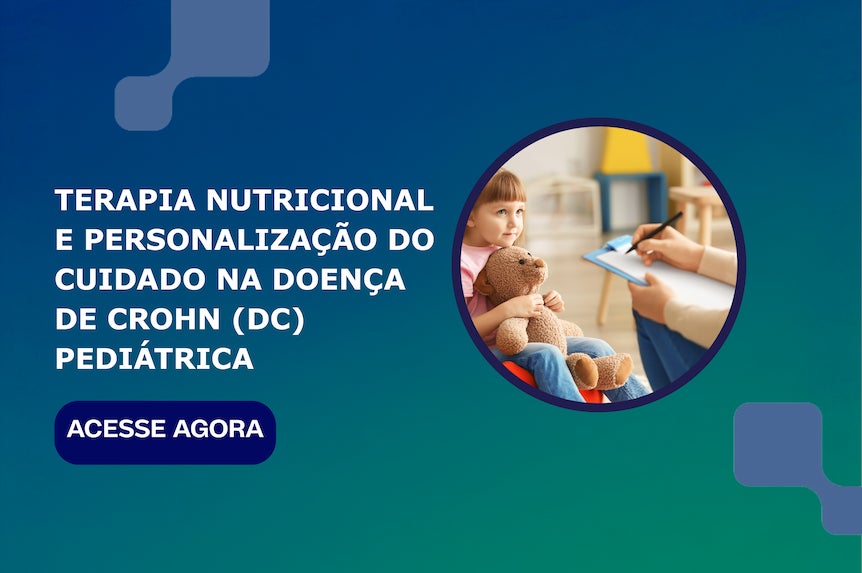 TERAPIA NUTRICIONAL E PERSONALIZAÇÃO DO CUIDADO NA DOENÇA DE CROHN (DC) PEDIÁTRICA

ACESSE AGORA